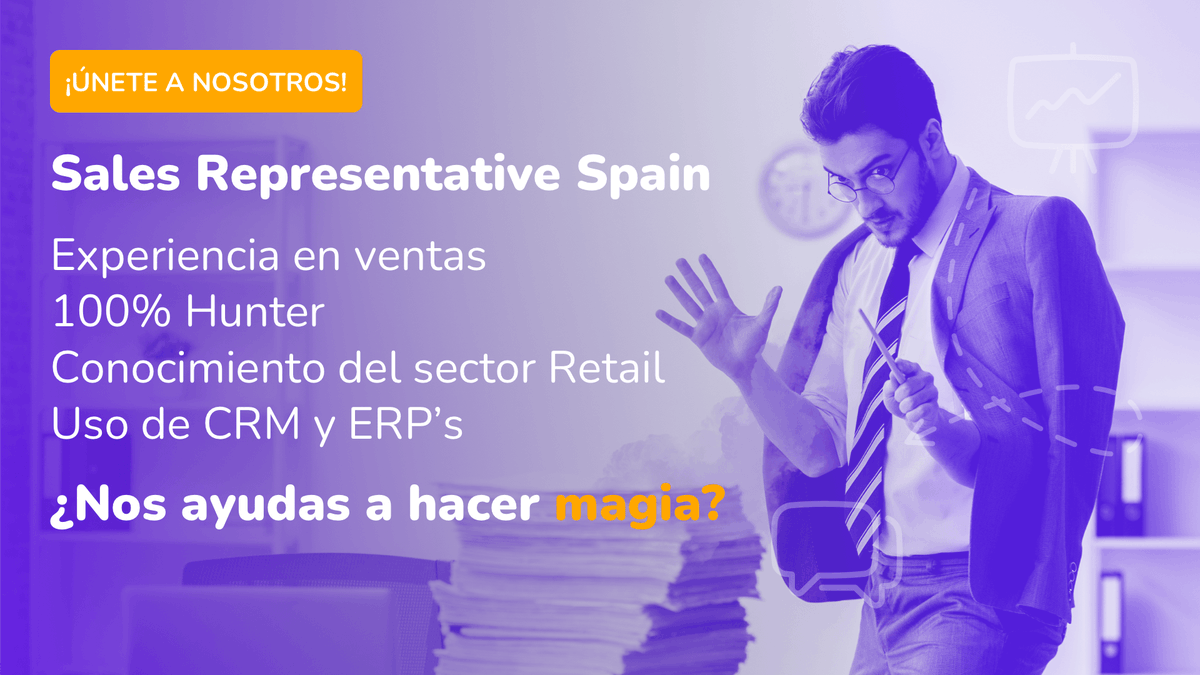 ¡ÚNETE A NOSOTROS!

Sales Representative Spain

Experiencia en ventas
100% Hunter
Conocimiento del sector Retail
Uso de CRM y ERP’s

¿Nos ayudas a hacer magia?